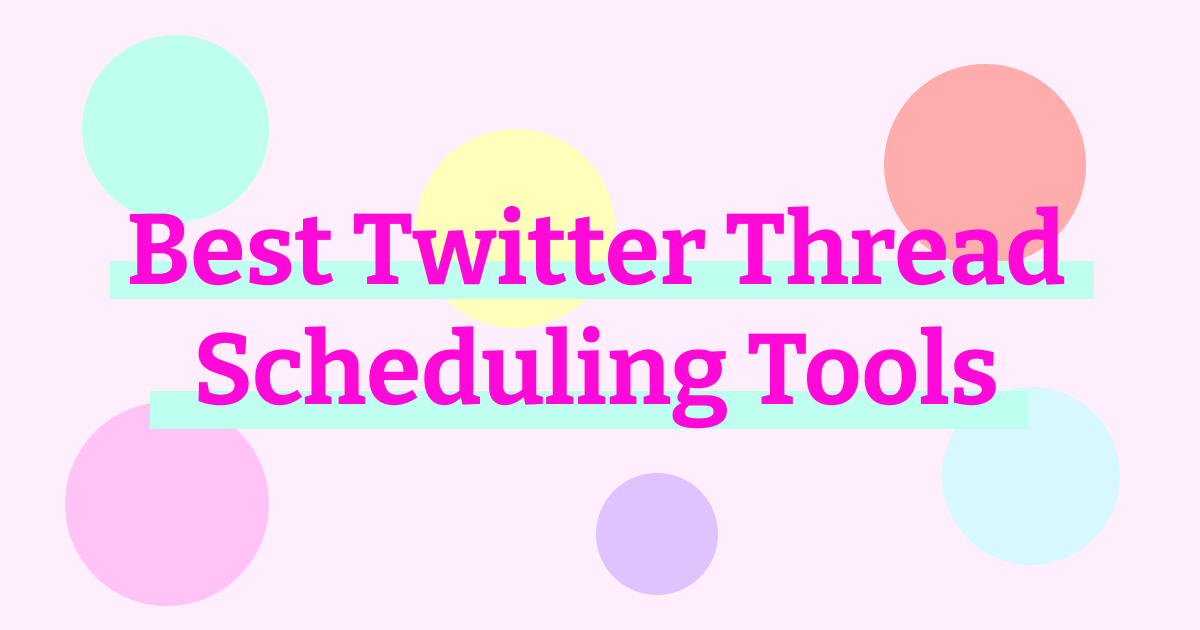 Best Twitter Thread Scheduling Tools